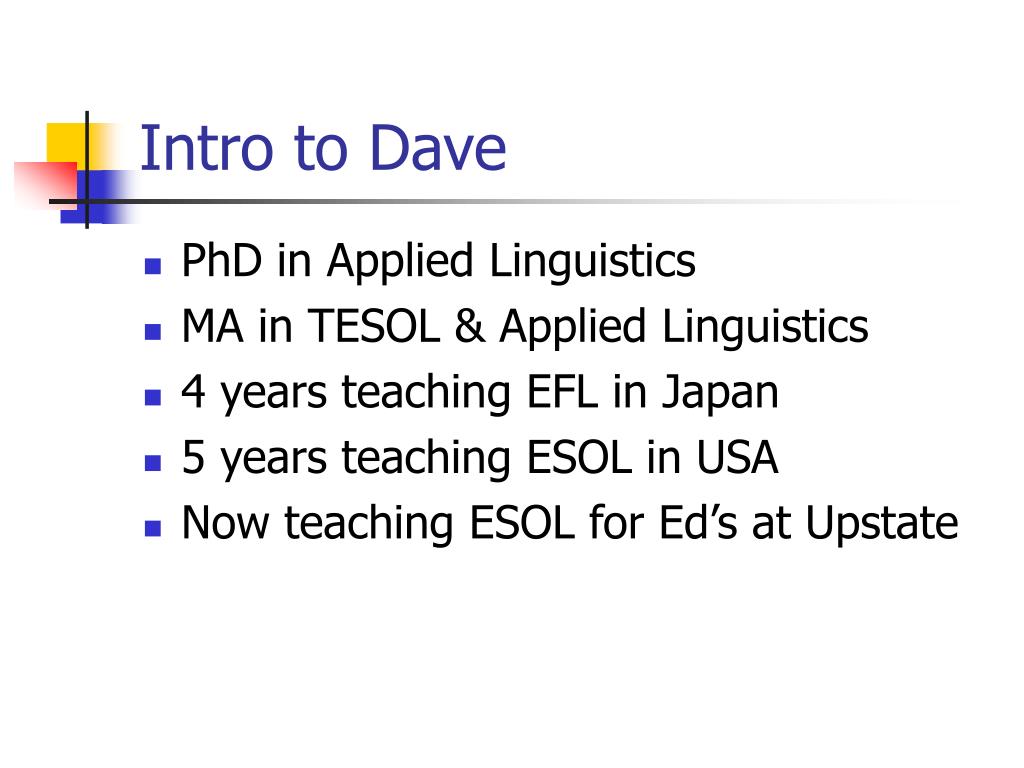 Intro to Dave

- PhD in Applied Linguistics
- MA in TESOL & Applied Linguistics
- 4 years teaching EFL in Japan
- 5 years teaching ESOL in USA
- Now teaching ESOL for Ed’s at Upstate